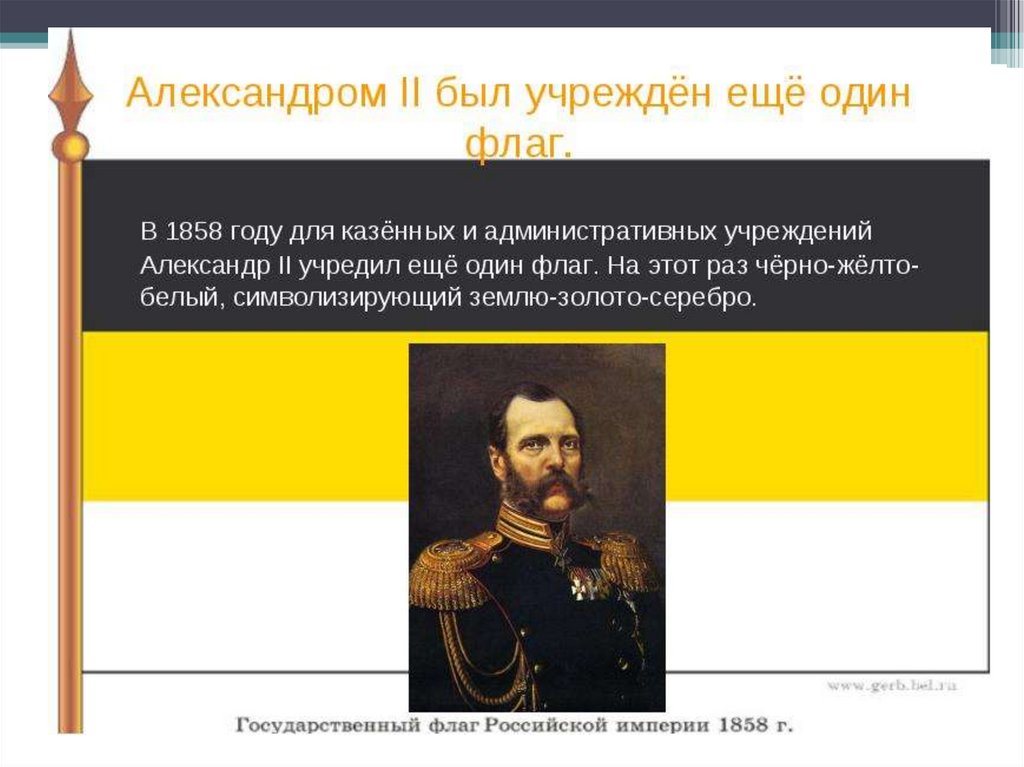 Александром II был учреждён ещё один флаг.

В 1858 году для казённых и административных учреждений Александр II учредил ещё один флаг. На этот раз чёрно-жёлто-белый, символизирующий землю-золото-серебро.

www.gerb.bel.ru

Государственный флаг Российской империи 1858 г.